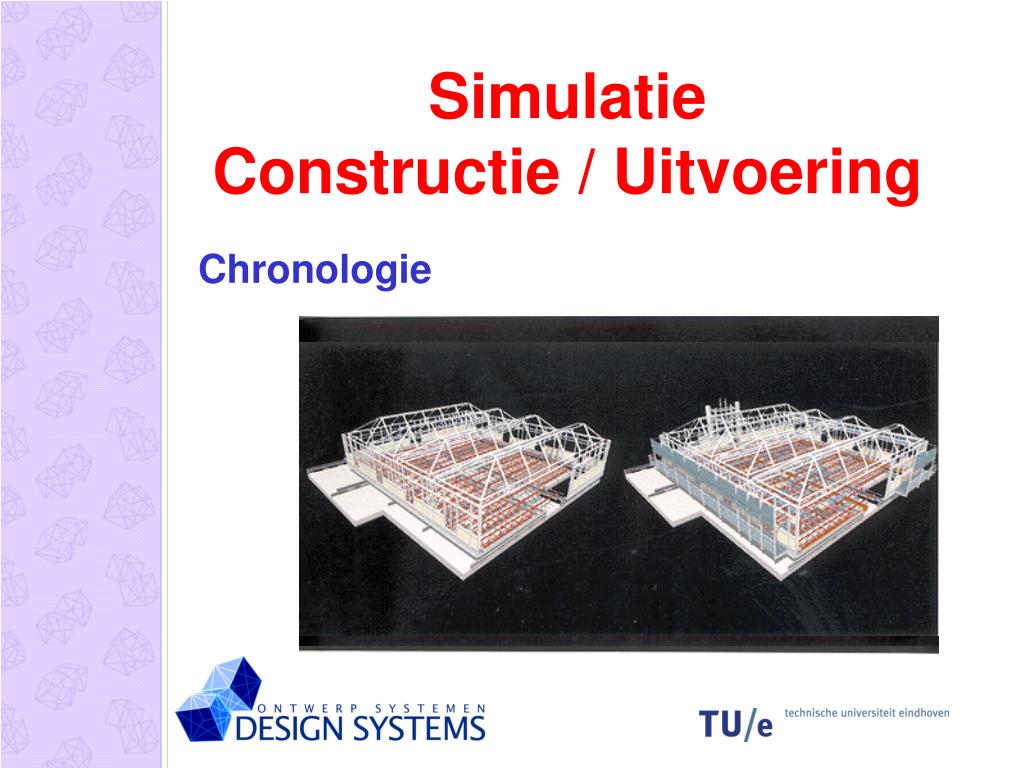 Simulatie
Constructie / Uitvoering

Chronologie

ONTWERP SYSTEMEN
DESIGN SYSTEMS

TU/e technische universiteit eindhoven